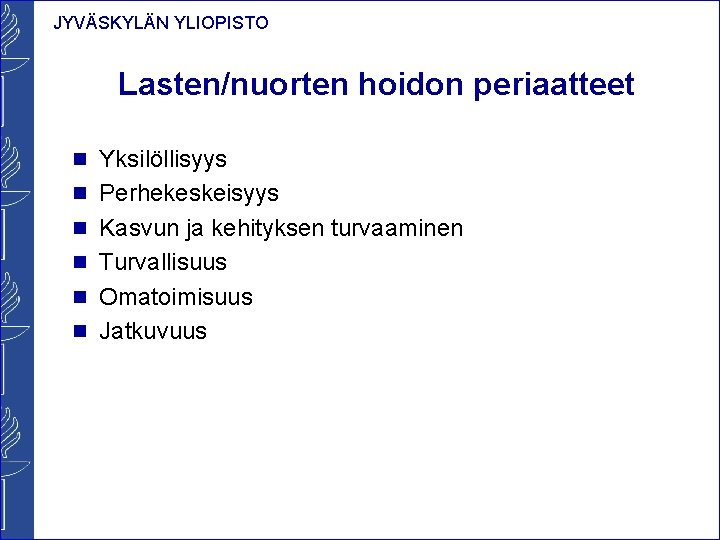 JYVÄSKYLÄN YLIOPISTO

Lasten/nuorten hoidon periaatteet

• Yksilöllisyys
• Perhekeskeisyys
• Kasvun ja kehityksen turvaaminen
• Turvallisuus
• Omatoimisuus
• Jatkuvuus